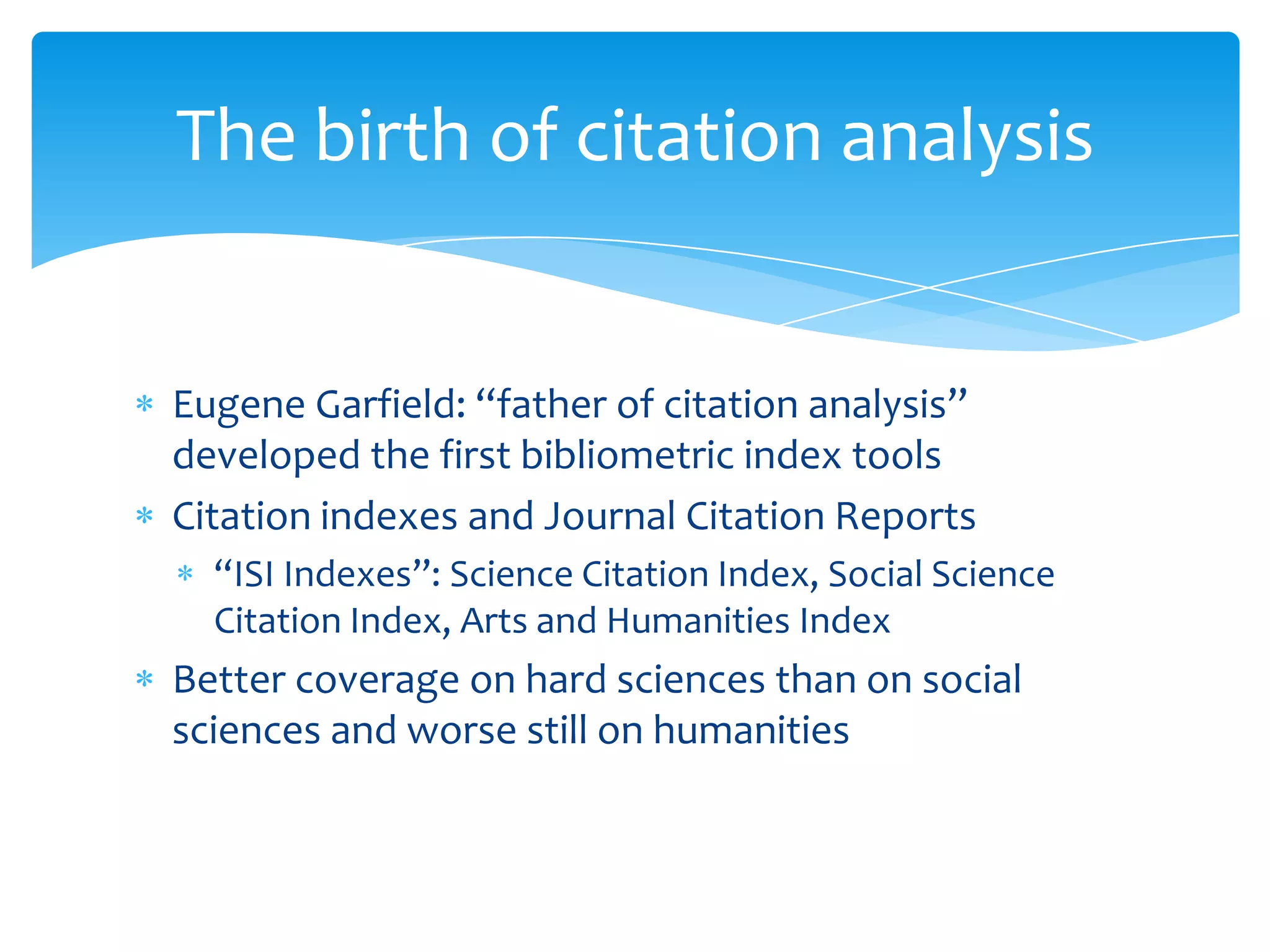 The birth of citation analysis

* Eugene Garfield: “father of citation analysis” developed the first bibliometric index tools
* Citation indexes and Journal Citation Reports
  * “ISI Indexes”: Science Citation Index, Social Science Citation Index, Arts and Humanities Index
* Better coverage on hard sciences than on social sciences and worse still on humanities